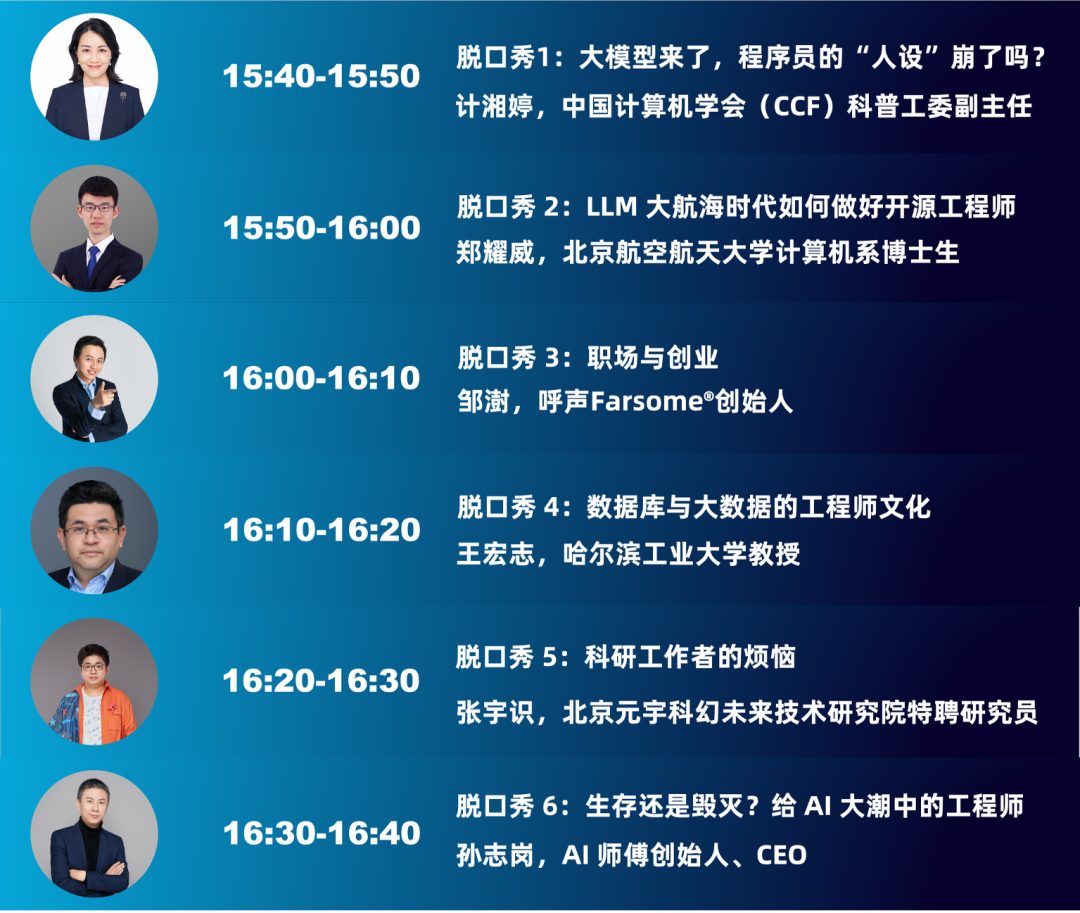 15:40-15:50

脱口秀1：大模型来了，程序员的“人设”崩了吗？

计湘婷，中国计算机学会（CCF）科普工委副主任

15:50-16:00

脱口秀 2：LLM 大航海时代如何做好开源工程师

郑耀威，北京航空航天大学计算机系博士生

16:00-16:10

脱口秀 3：职场与创业

邹澍，呼声Farsome®创始人

16:10-16:20

脱口秀 4：数据库与大数据的工程师文化

王宏志，哈尔滨工业大学教授

16:20-16:30

脱口秀 5：科研工作者的烦恼

张宇识，北京元宇科幻未来技术研究院特聘研究员

16:30-16:40

脱口秀 6：生存还是毁灭？给 AI 大潮中的工程师

孙志岗，AI 师傅创始人、CEO